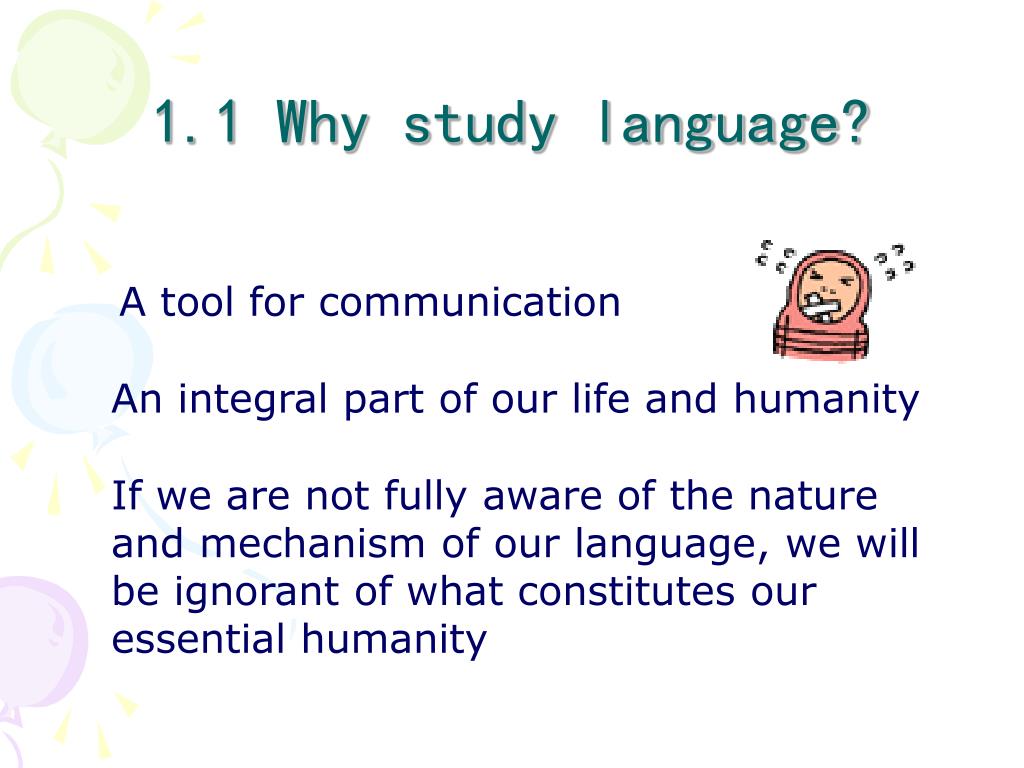 1.1 Why study language?

A tool for communication

An integral part of our life and humanity

If we are not fully aware of the nature and mechanism of our language, we will be ignorant of what constitutes our essential humanity